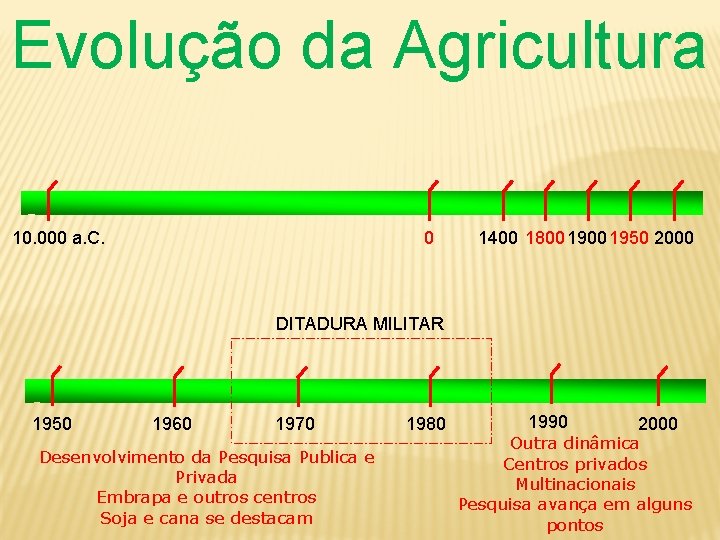 Evolução da Agricultura

10.000 a.C.

0

1400 1800 1900 1950 2000

DITADURA MILITAR

1950

1960

1970

1980

1990

2000

Desenvolvimento da Pesquisa Publica e Privada
Embrapa e outros centros
Soja e cana se destacam

Outra dinâmica
Centros privados
Multinacionais
Pesquisa avança em alguns pontos